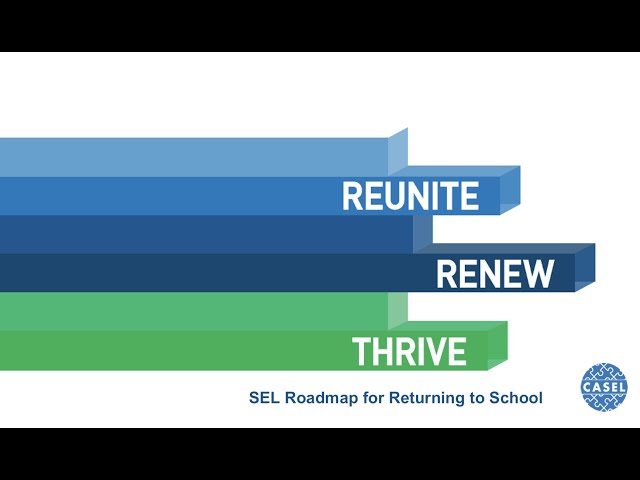 REUNITE

RENEW

THRIVE

SEL Roadmap for Returning to School

CASEL